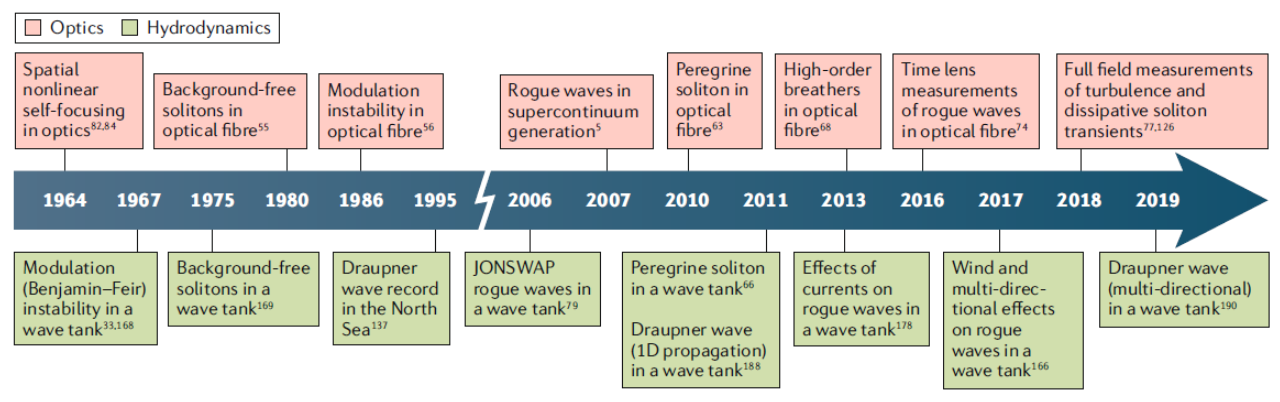 Optics Hydrodynamics

Spatial nonlinear self-focusing in optics$^{82,84}$

Background-free solitons in optical fibre$^{55}$

Modulation instability in optical fibre$^{56}$

Rogue waves in supercontinuum generation$^{5}$

Peregrine soliton in optical fibre$^{63}$

High-order breathers in optical fibre$^{68}$

Time lens measurements of rogue waves in optical fibre$^{74}$

Full field measurements of turbulence and dissipative soliton transients$^{77,126}$

1964 1967 1975 1980 1986 1995 2006 2007 2010 2011 2013 2016 2017 2018 2019

Modulation (Benjamin–Feir) instability in a wave tank$^{33,168}$

Background-free solitons in a wave tank$^{169}$

Draupner wave record in the North Sea$^{137}$

JONSWAP rogue waves in a wave tank$^{79}$

Peregrine soliton in a wave tank$^{66}$

Draupner wave (1D propagation) in a wave tank$^{188}$

Effects of currents on rogue waves in a wave tank$^{178}$

Wind and multi-directional effects on rogue waves in a wave tank$^{166}$

Draupner wave (multi-directional) in a wave tank$^{190}$